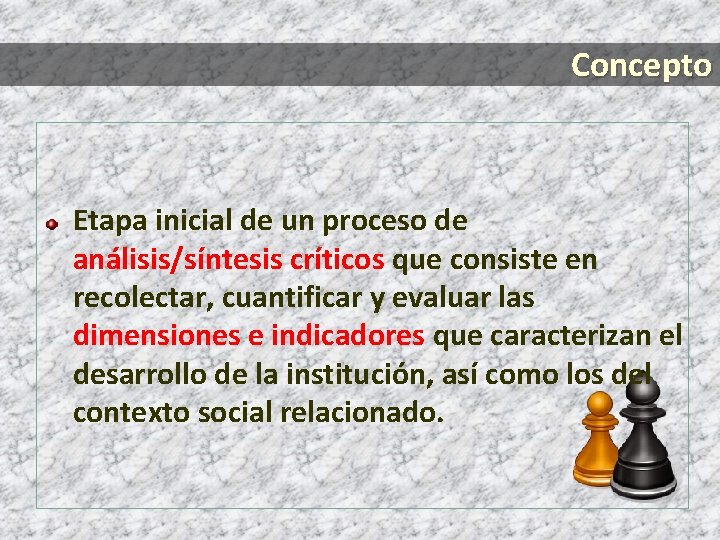 Concepto

Etapa inicial de un proceso de análisis/síntesis críticos que consiste en recolectar, cuantificar y evaluar las dimensiones e indicadores que caracterizan el desarrollo de la institución, así como los del contexto social relacionado.